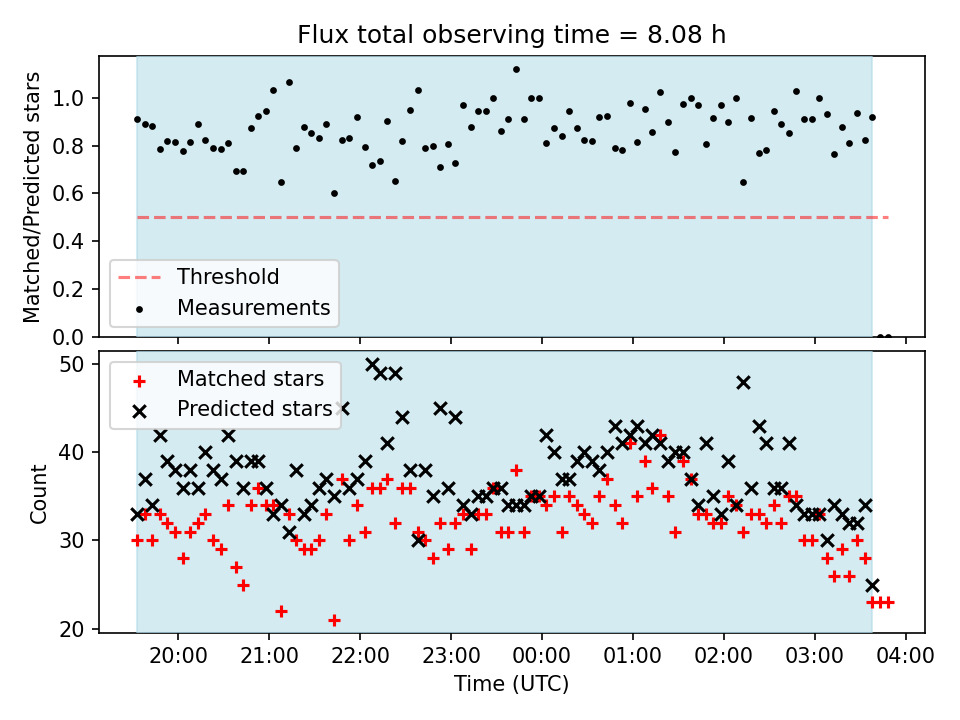 Flux total observing time = 8.08 h

Matched/Predicted stars

1.0
0.8
0.6
0.4
0.2
0.0

Threshold
Measurements

Count

50
40
30
20

Matched stars
Predicted stars

20:00 21:00 22:00 23:00 00:00 01:00 02:00 03:00 04:00

Time (UTC)